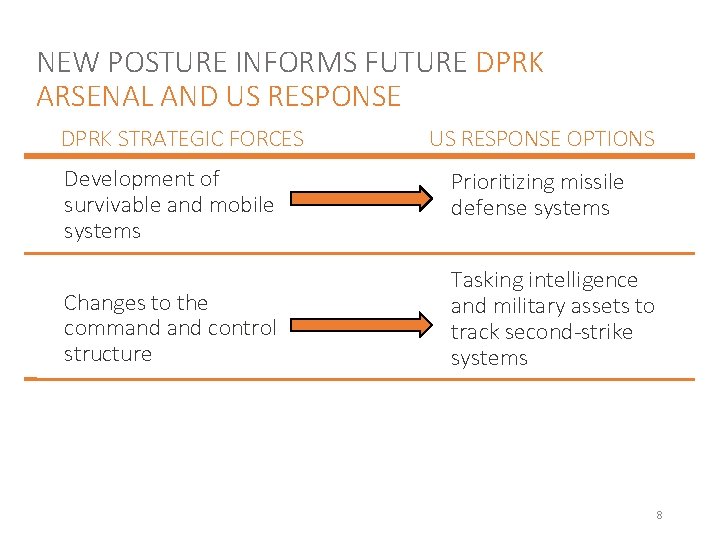 NEW POSTURE INFORMS FUTURE DPRK ARSENAL AND US RESPONSE

| DPRK STRATEGIC FORCES | US RESPONSE OPTIONS |
|---|---|
| Development of survivable and mobile systems | Prioritizing missile defense systems |
| Changes to the command and control structure | Tasking intelligence and military assets to track second-strike systems |

8